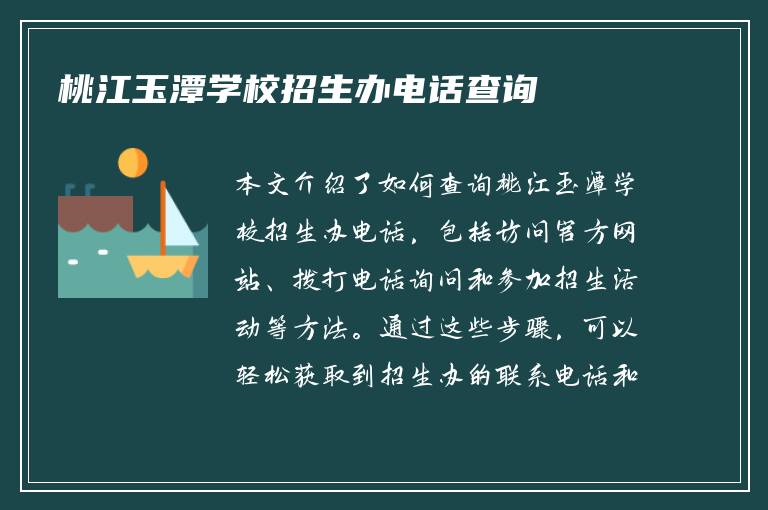 桃江玉潭学校招生办电话查询

本文介绍了如何查询桃江玉潭学校招生办电话，包括访问官方网站、拨打电话询问和参加招生活动等方法。通过这些步骤，可以轻松获取到招生办的联系电话和